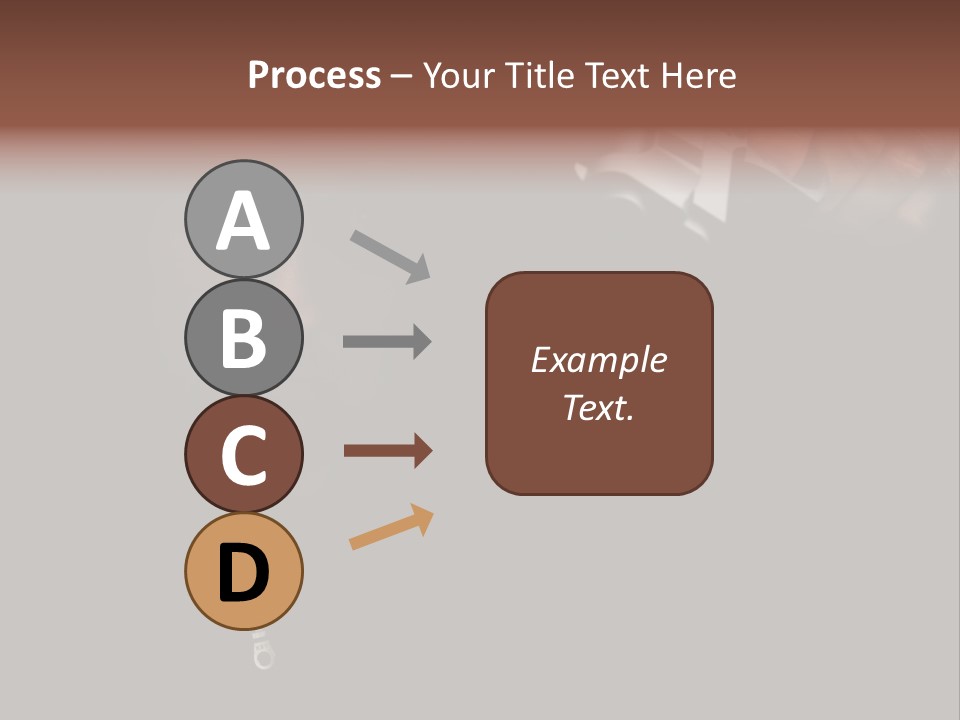 Process – Your Title Text Here

A

B

C

D

Example Text.